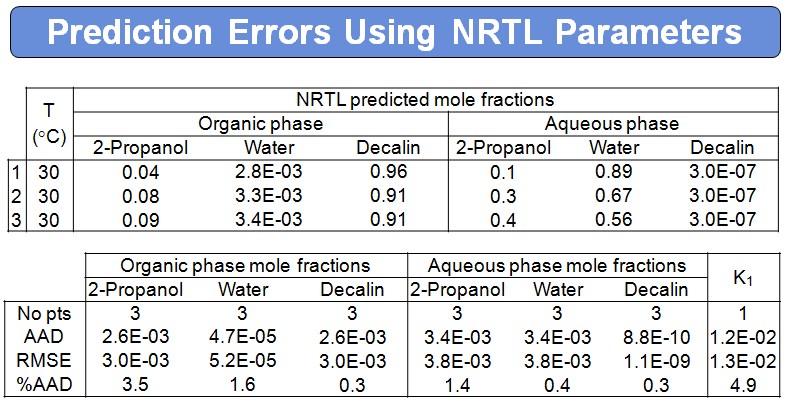 Prediction Errors Using NRTL Parameters

| | T (°C) | NRTL predicted mole fractions | | | | | |
|---|---|---|---|---|---|---|---|
| | | Organic phase | | | Aqueous phase | | |
| | | 2-Propanol | Water | Decalin | 2-Propanol | Water | Decalin |
| 1 | 30 | 0.04 | 2.8E-03 | 0.96 | 0.1 | 0.89 | 3.0E-07 |
| 2 | 30 | 0.08 | 3.3E-03 | 0.91 | 0.3 | 0.67 | 3.0E-07 |
| 3 | 30 | 0.09 | 3.4E-03 | 0.91 | 0.4 | 0.56 | 3.0E-07 |

| | Organic phase mole fractions | | | Aqueous phase mole fractions | | | $K_1$ |
|---|---|---|---|---|---|---|---|
| | 2-Propanol | Water | Decalin | 2-Propanol | Water | Decalin | |
| No pts | 3 | 3 | 3 | 3 | 3 | 3 | 1 |
| AAD | 2.6E-03 | 4.7E-05 | 2.6E-03 | 3.4E-03 | 3.4E-03 | 8.8E-10 | 1.2E-02 |
| RMSE | 3.0E-03 | 5.2E-05 | 3.0E-03 | 3.8E-03 | 3.8E-03 | 1.1E-09 | 1.3E-02 |
| %AAD | 3.5 | 1.6 | 0.3 | 1.4 | 0.4 | 0.3 | 4.9 |